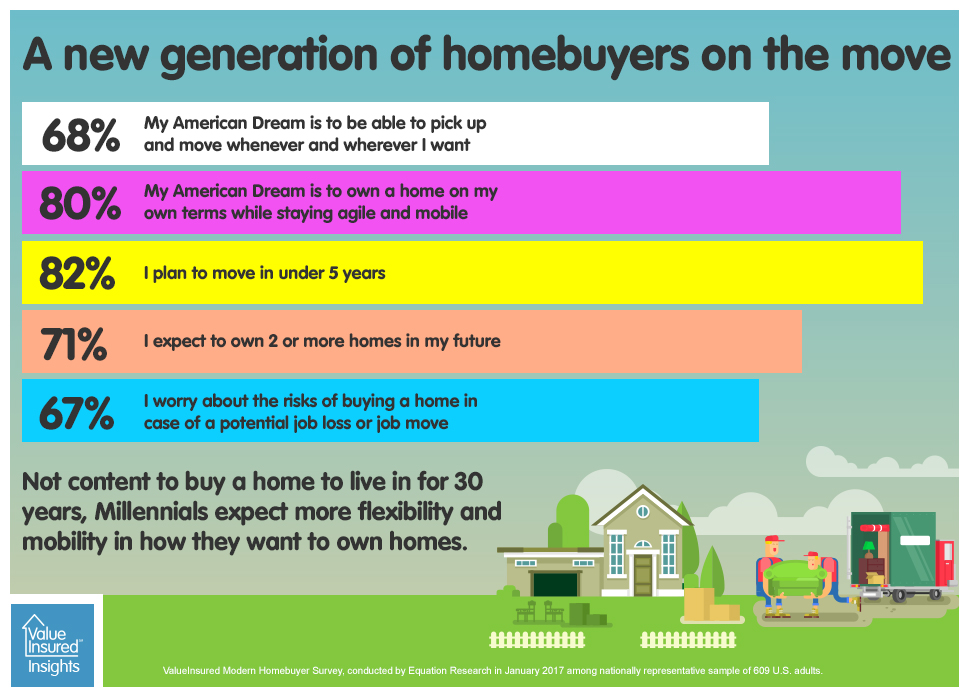 A new generation of homebuyers on the move

68% My American Dream is to be able to pick up and move whenever and wherever I want

80% My American Dream is to own a home on my own terms while staying agile and mobile

82% I plan to move in under 5 years

71% I expect to own 2 or more homes in my future

67% I worry about the risks of buying a home in case of a potential job loss or job move

Not content to buy a home to live in for 30 years, Millennials expect more flexibility and mobility in how they want to own homes.

Value Insured™ Insights

ValueInsured Modern Homebuyer Survey, conducted by Equation Research in January 2017 among nationally representative sample of 609 U.S. adults.